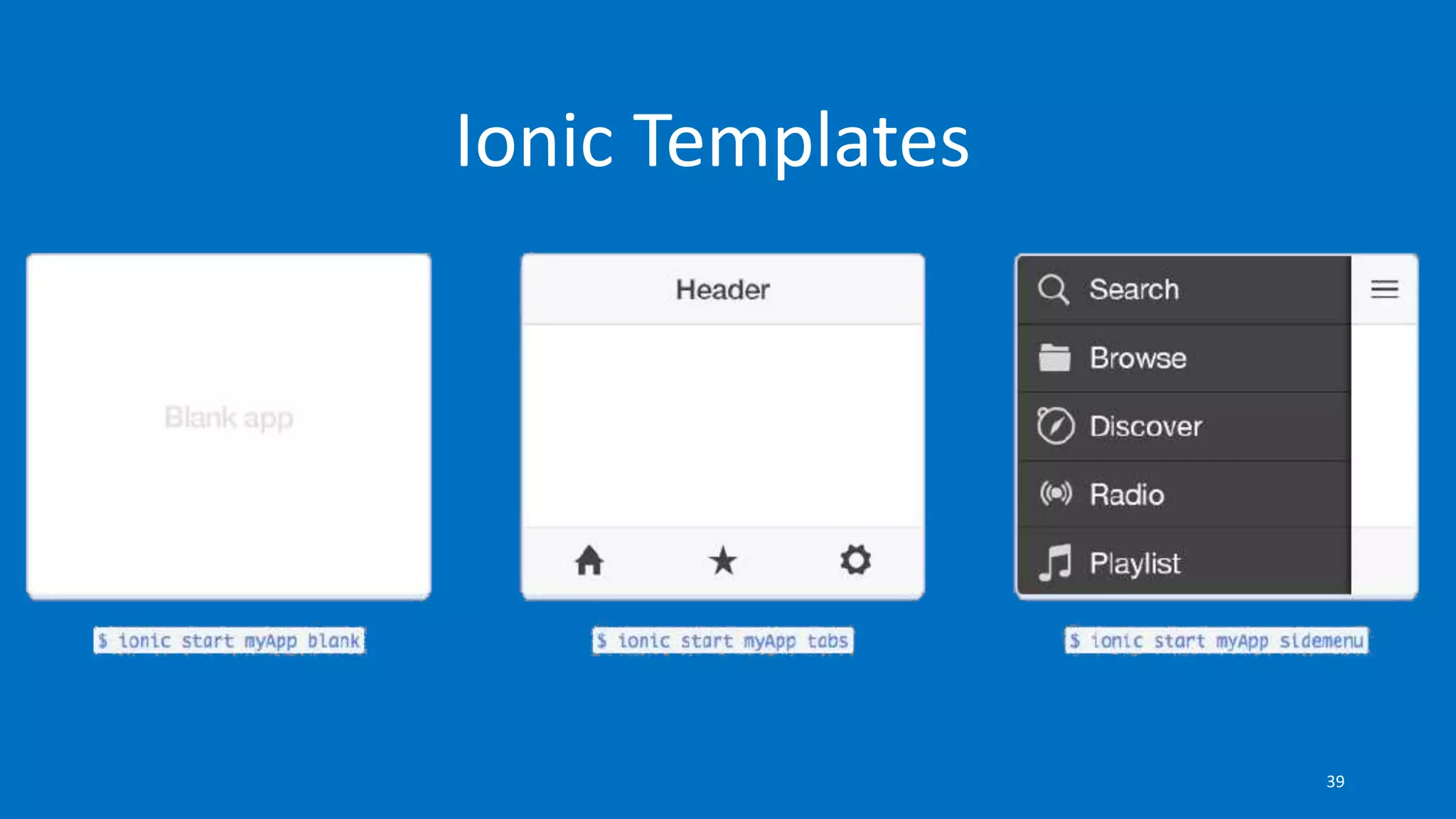 Ionic Templates

Blank app

$ ionic start myApp blank

Header

$ ionic start myApp tabs

Search

Browse

Discover

Radio

Playlist

$ ionic start myApp sidemenu

39